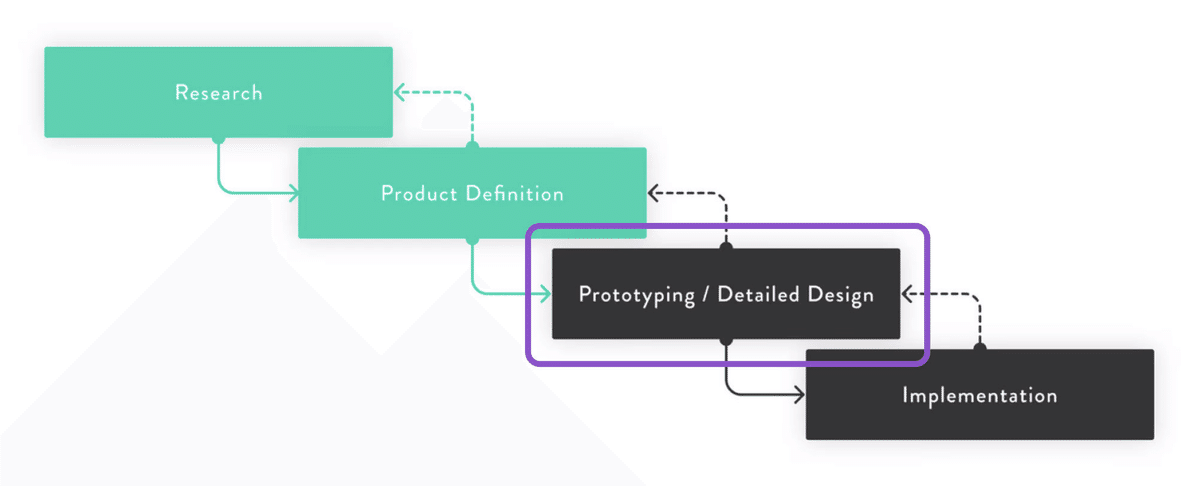 Research

Product Definition

Prototyping / Detailed Design

Implementation